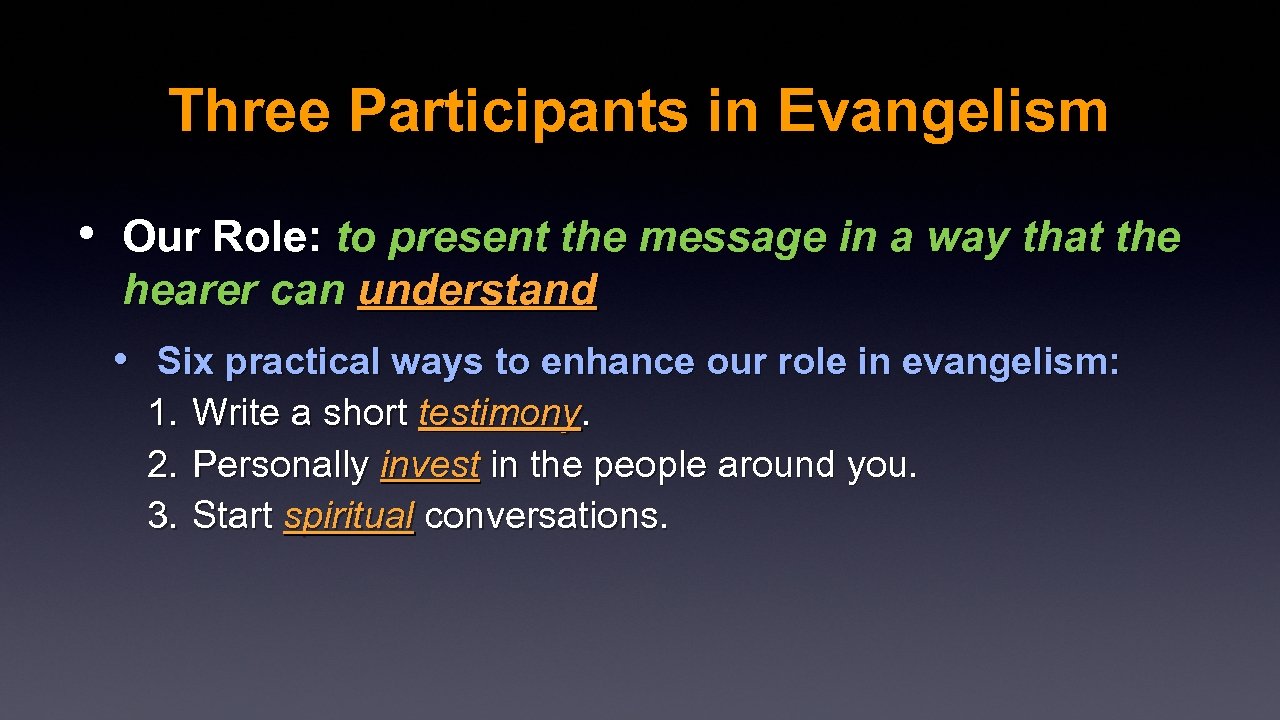 Three Participants in Evangelism

• Our Role: to present the message in a way that the hearer can understand

• Six practical ways to enhance our role in evangelism:
1. Write a short testimony.
2. Personally invest in the people around you.
3. Start spiritual conversations.